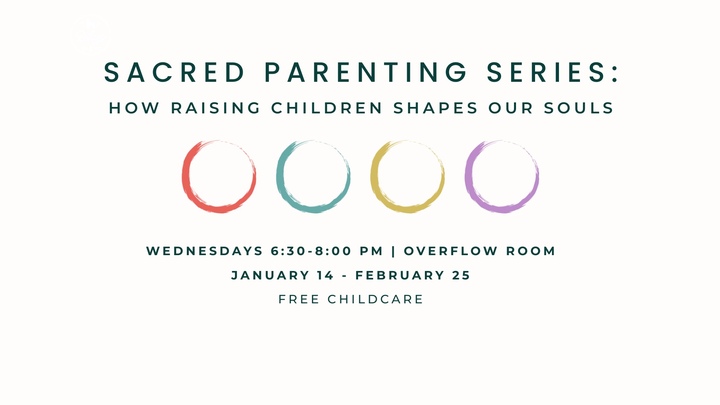 SACRED PARENTING SERIES:
HOW RAISING CHILDREN SHAPES OUR SOULS

WEDNESDAYS 6:30-8:00 PM | OVERFLOW ROOM
JANUARY 14 - FEBRUARY 25
FREE CHILDCARE